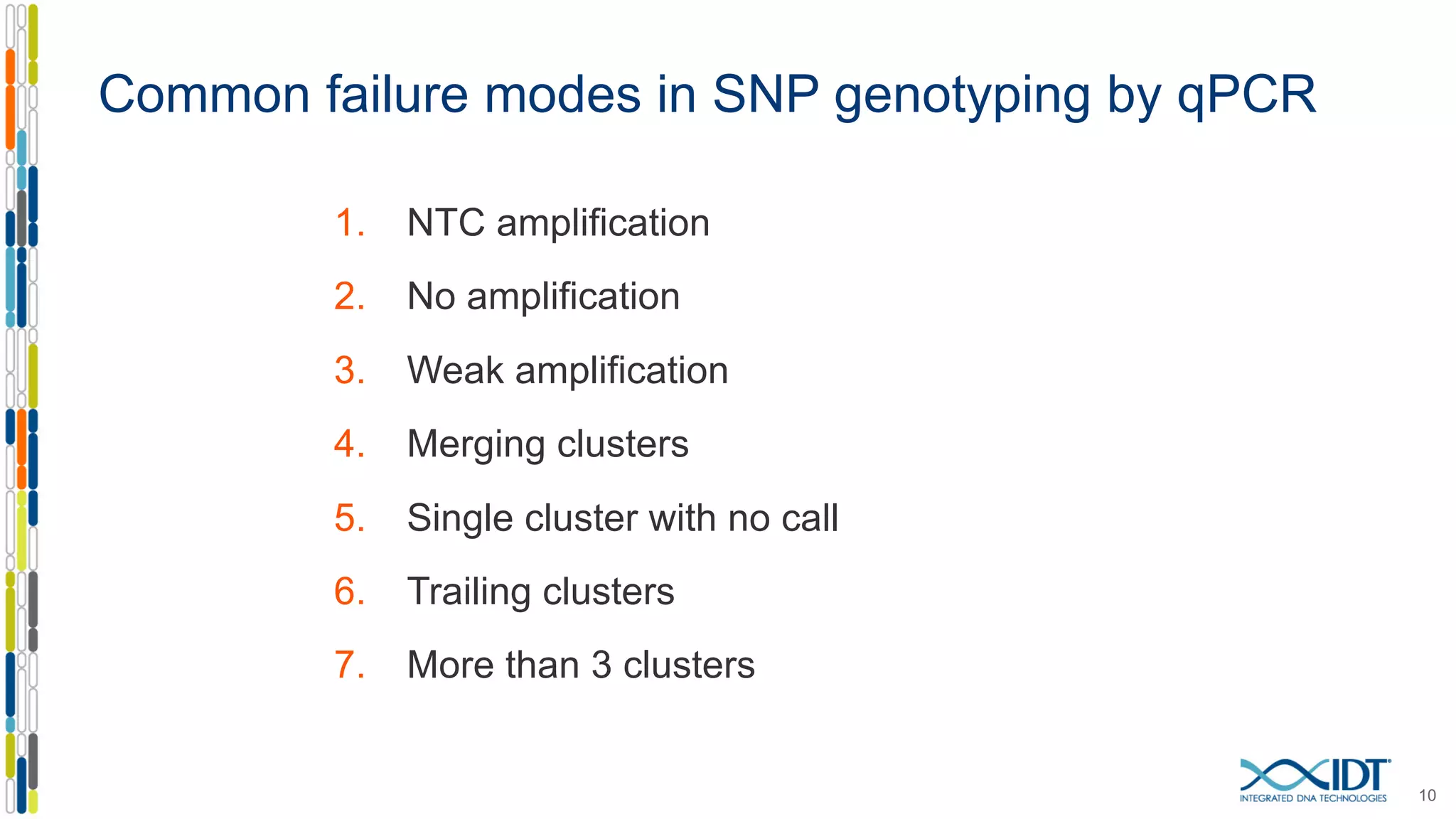 Common failure modes in SNP genotyping by qPCR

1. NTC amplification
2. No amplification
3. Weak amplification
4. Merging clusters
5. Single cluster with no call
6. Trailing clusters
7. More than 3 clusters

IDT
INTEGRATED DNA TECHNOLOGIES

10